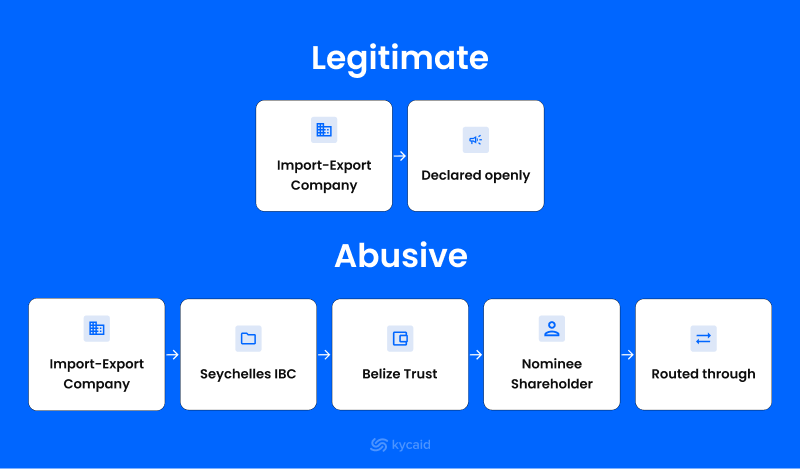 Legitimate

Import-Export Company

Declared openly

Abusive

Import-Export Company

Seychelles IBC

Belize Trust

Nominee Shareholder

Routed through

kycaid